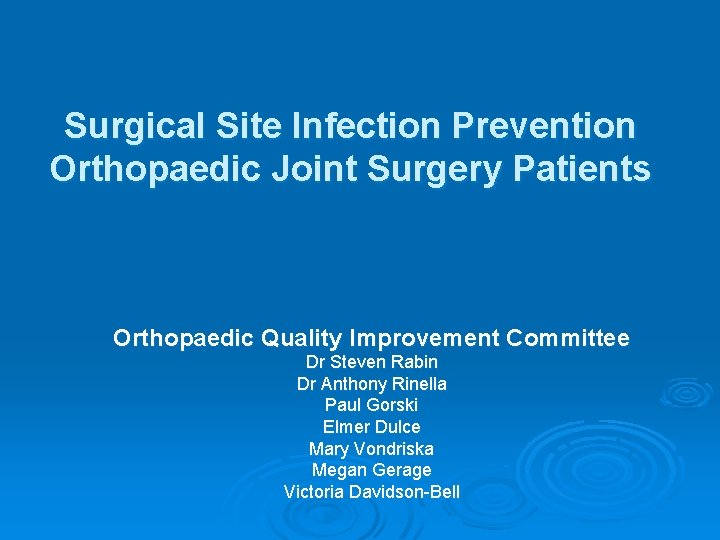 Surgical Site Infection Prevention
Orthopaedic Joint Surgery Patients

Orthopaedic Quality Improvement Committee
Dr Steven Rabin
Dr Anthony Rinella
Paul Gorski
Elmer Dulce
Mary Vondriska
Megan Gerage
Victoria Davidson-Bell